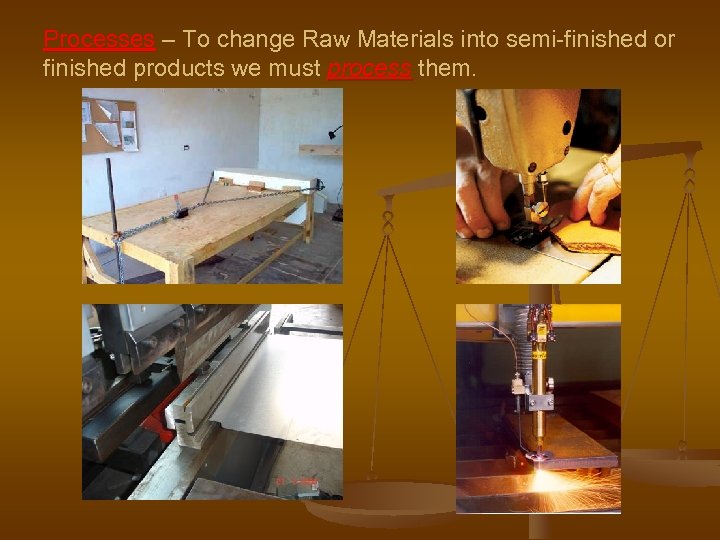 Processes – To change Raw Materials into semi-finished or finished products we must process them.